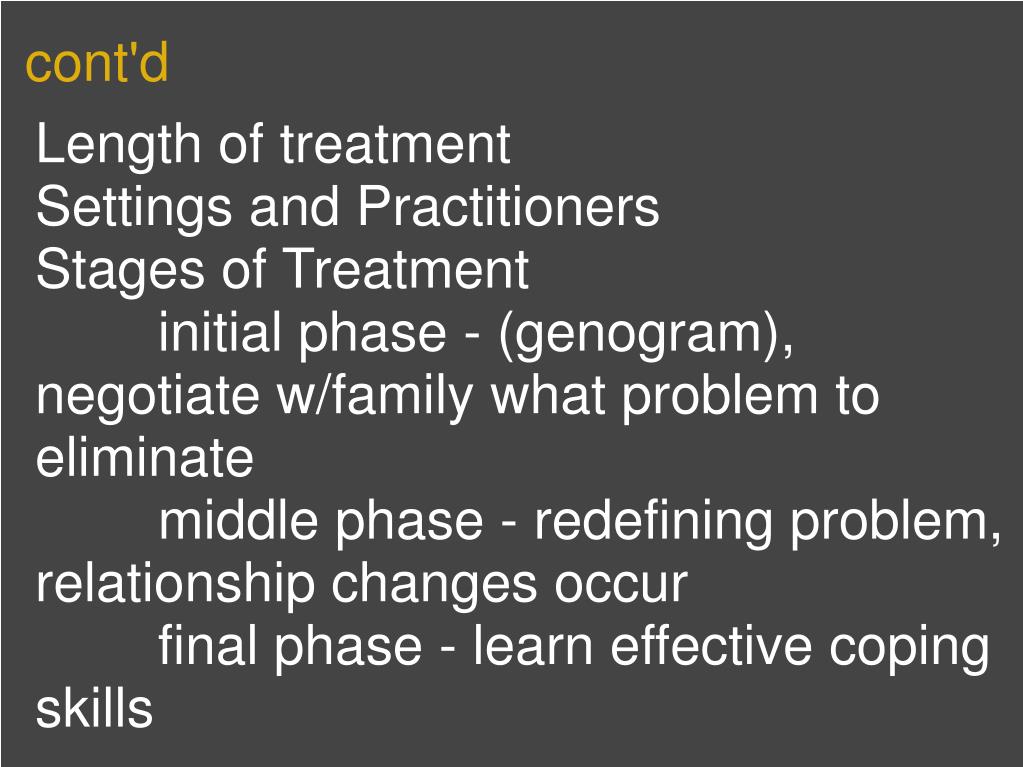 cont'd

Length of treatment
Settings and Practitioners
Stages of Treatment
initial phase - (genogram), negotiate w/family what problem to eliminate
middle phase - redefining problem, relationship changes occur
final phase - learn effective coping skills